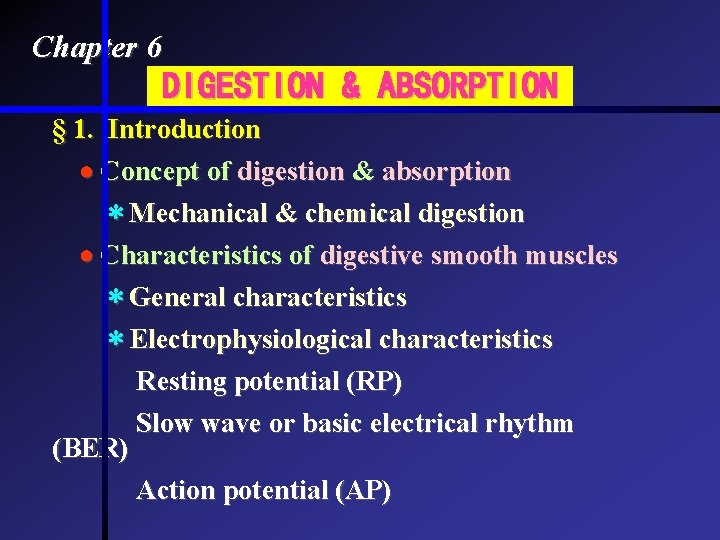 Chapter 6

DIGESTION & ABSORPTION

§ 1. Introduction

● Concept of digestion & absorption

* Mechanical & chemical digestion

● Characteristics of digestive smooth muscles

* General characteristics

* Electrophysiological characteristics

Resting potential (RP)

Slow wave or basic electrical rhythm (BER)

Action potential (AP)